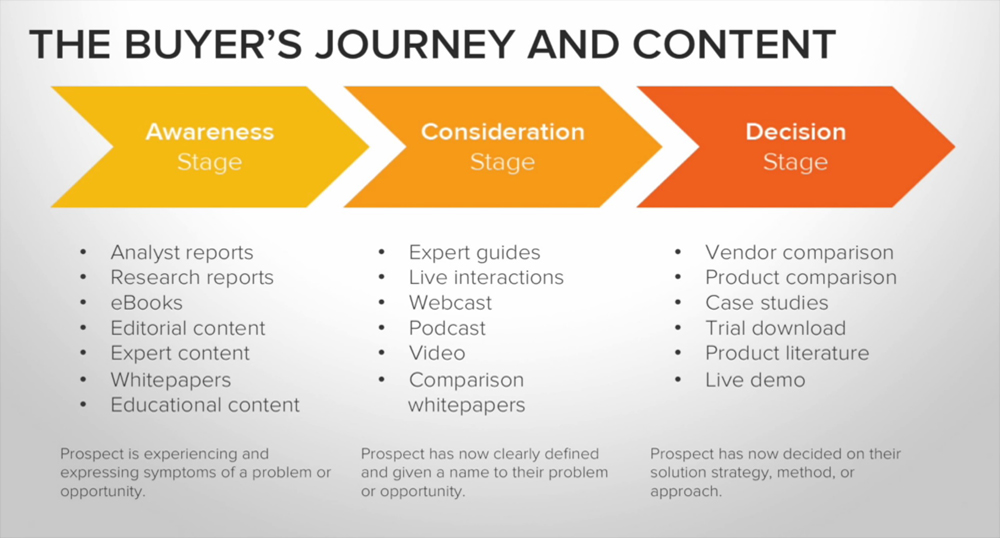 THE BUYER'S JOURNEY AND CONTENT

Awareness Stage

- Analyst reports
- Research reports
- eBooks
- Editorial content
- Expert content
- Whitepapers
- Educational content

Prospect is experiencing and expressing symptoms of a problem or opportunity.

Consideration Stage

- Expert guides
- Live interactions
- Webcast
- Podcast
- Video
- Comparison whitepapers

Prospect has now clearly defined and given a name to their problem or opportunity.

Decision Stage

- Vendor comparison
- Product comparison
- Case studies
- Trial download
- Product literature
- Live demo

Prospect has now decided on their solution strategy, method, or approach.